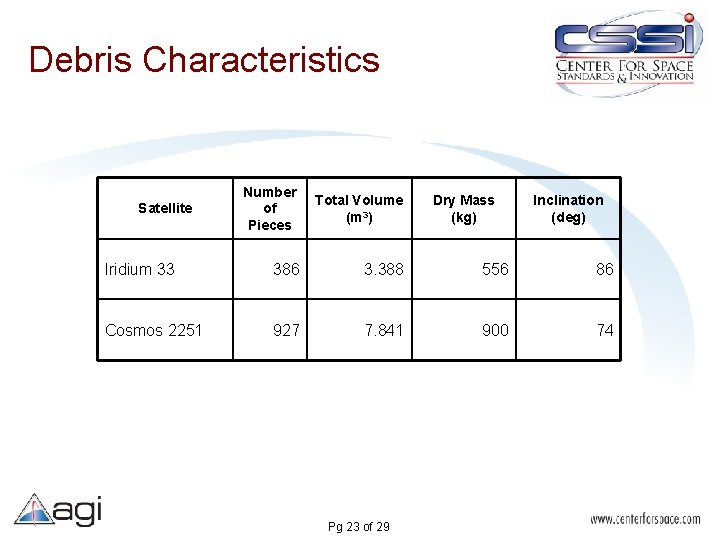 Debris Characteristics

CSSI
CENTER FOR SPACE
STANDARDS & INNOVATION

| Satellite | Number of Pieces | Total Volume ($m^3$) | Dry Mass (kg) | Inclination (deg) |
|---|---|---|---|---|
| Iridium 33 | 386 | 3.388 | 556 | 86 |
| Cosmos 2251 | 927 | 7.841 | 900 | 74 |

agi

Pg 23 of 29

www.centerforspace.com